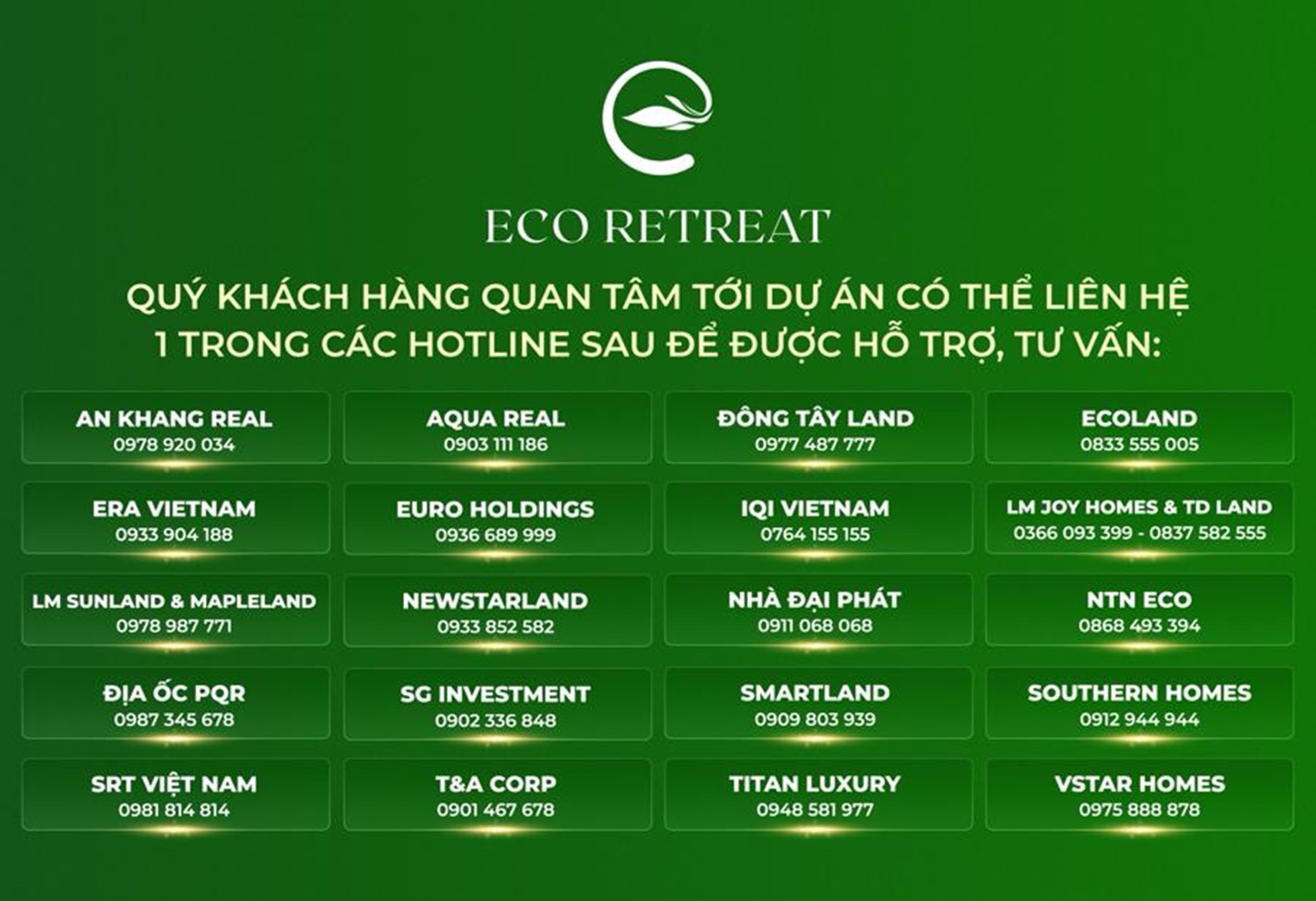 ECO RETREAT

QUÝ KHÁCH HÀNG QUAN TÂM TỚI DỰ ÁN CÓ THỂ LIÊN HỆ 1 TRONG CÁC HOTLINE SAU ĐỂ ĐƯỢC HỖ TRỢ, TƯ VẤN:

AN KHANG REAL
0978 920 034

AQUA REAL
0903 111 186

ĐÔNG TÂY LAND
0977 487 777

ECOLAND
0833 555 005

ERA VIETNAM
0933 904 188

EURO HOLDINGS
0936 689 999

IQI VIETNAM
0764 155 155

LM JOY HOMES & TD LAND
0366 093 399 - 0837 582 555

LM SUNLAND & MAPLELAND
0978 987 771

NEWSTARLAND
0933 852 582

NHÀ ĐẠI PHÁT
0911 068 068

NTN ECO
0868 493 394

ĐỊA ỐC PQR
0987 345 678

SG INVESTMENT
0902 336 848

SMARTLAND
0909 803 939

SOUTHERN HOMES
0912 944 944

SRT VIỆT NAM
0981 814 814

T&A CORP
0901 467 678

TITAN LUXURY
0948 581 977

VSTAR HOMES
0975 888 878